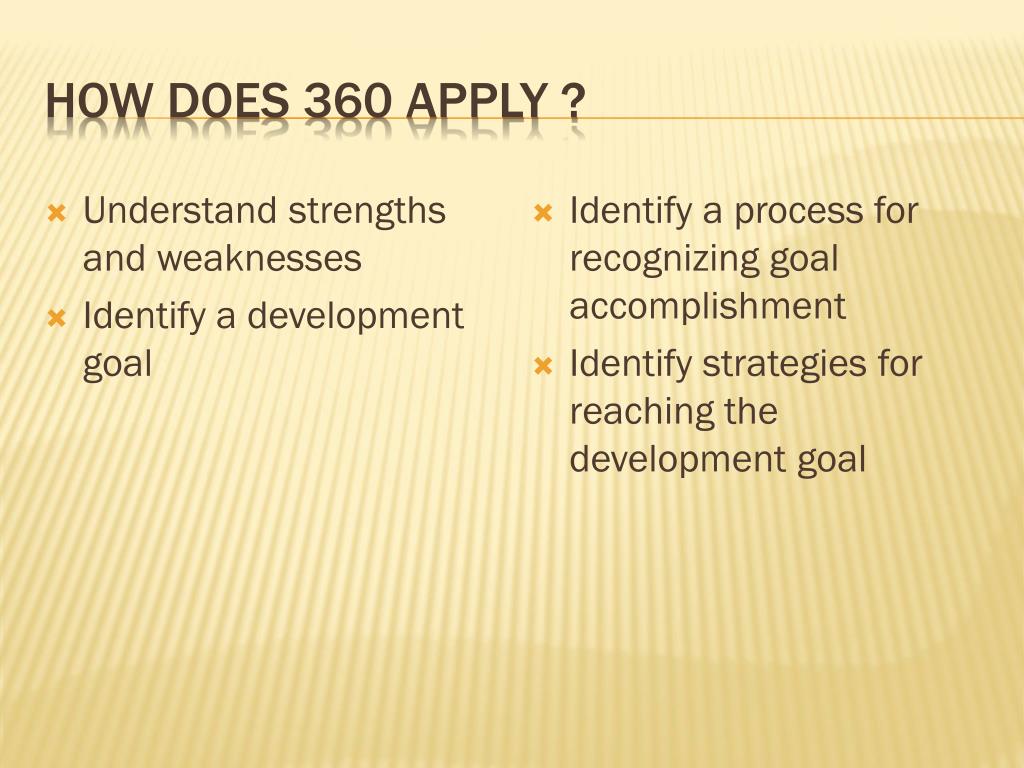 HOW DOES 360 APPLY ?

Understand strengths and weaknesses
Identify a development goal

Identify a process for recognizing goal accomplishment
Identify strategies for reaching the development goal